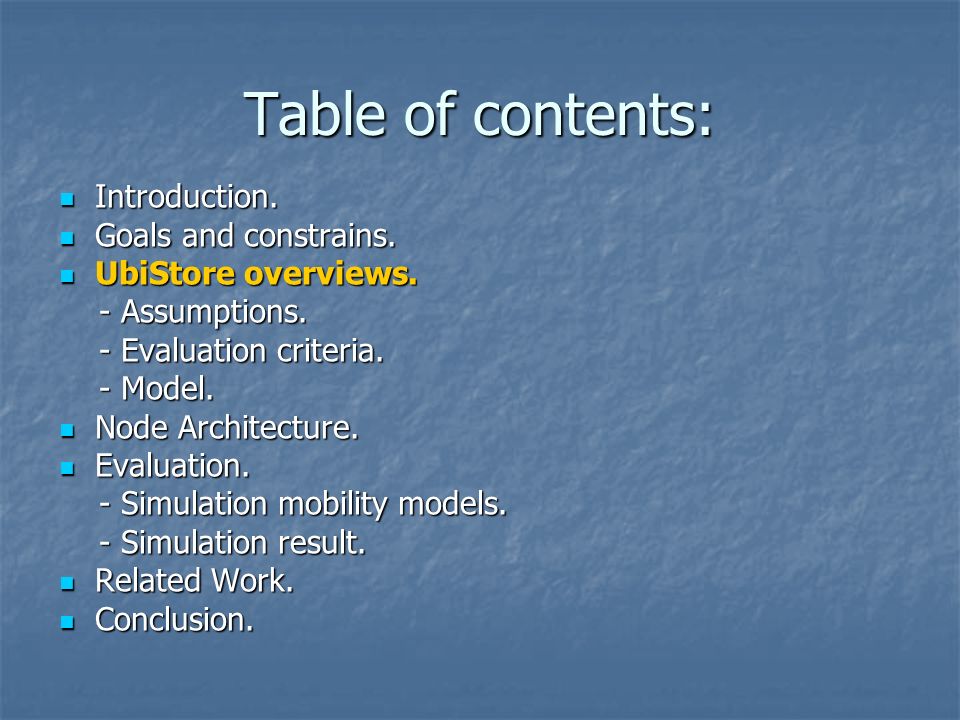 Table of contents:

- Introduction.
- Goals and constrains.
- UbiStore overviews.
 - Assumptions.
 - Evaluation criteria.
 - Model.
- Node Architecture.
- Evaluation.
 - Simulation mobility models.
 - Simulation result.
- Related Work.
- Conclusion.